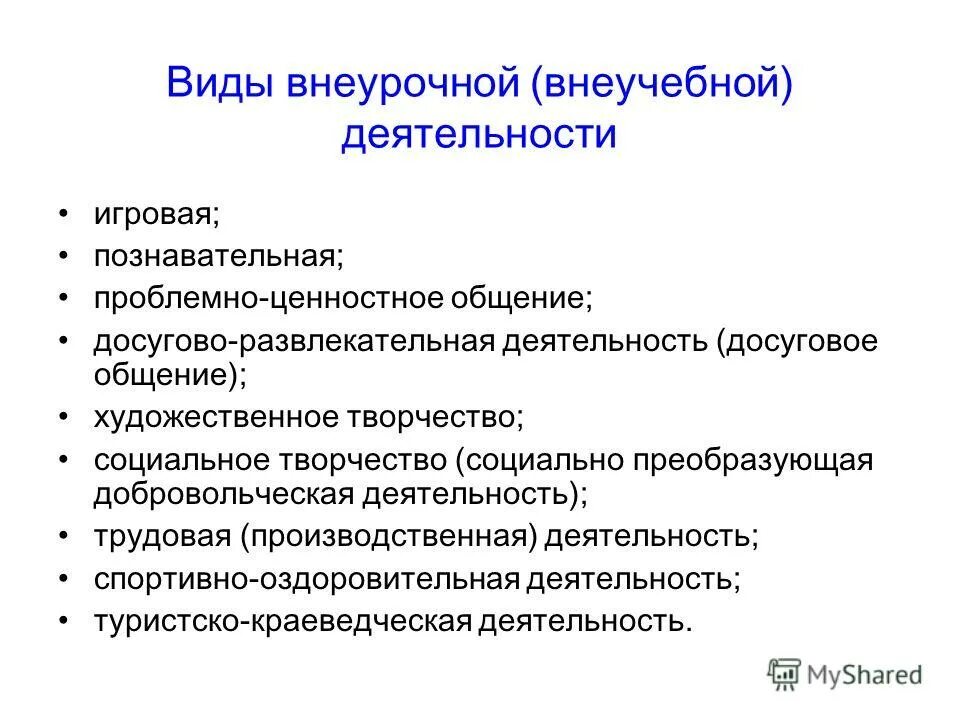 Виды внеурочной (внеучебной) деятельности

• игровая;
• познавательная;
• проблемно-ценностное общение;
• досугово-развлекательная деятельность (досуговое общение);
• художественное творчество;
• социальное творчество (социально преобразующая добровольческая деятельность);
• трудовая (производственная) деятельность;
• спортивно-оздоровительная деятельность;
• туристско-краеведческая деятельность.

MyShared